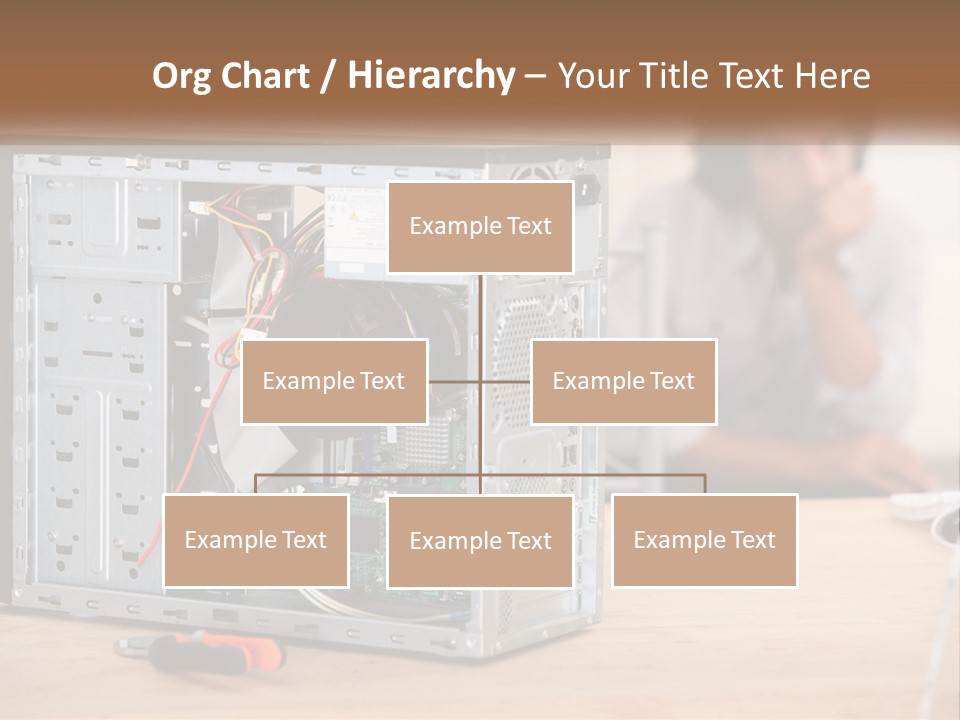 Org Chart / Hierarchy – Your Title Text Here

Example Text

Example Text

Example Text

Example Text

Example Text

Example Text